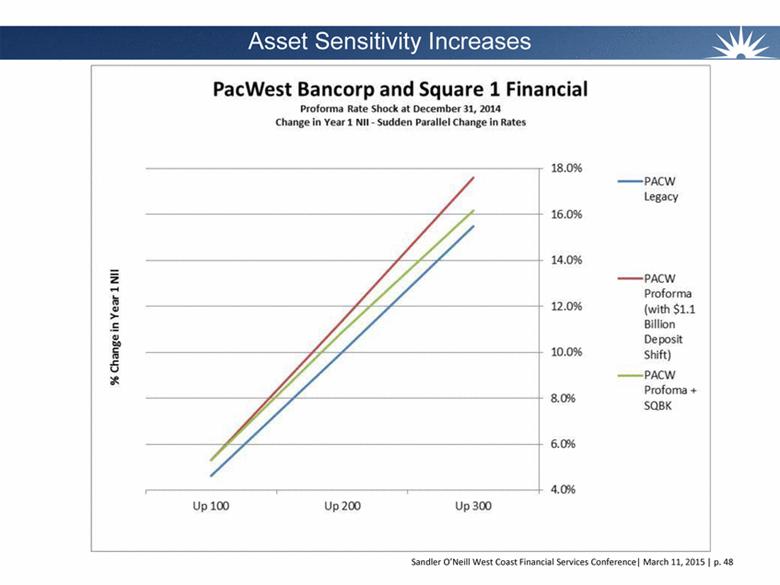 Asset Sensitivity Increases

PacWest Bancorp and Square 1 Financial

Proforma Rate Shock at December 31, 2014

Change in Year 1 NII - Sudden Parallel Change in Rates

% Change in Year 1 NII

18.0%
16.0%
14.0%
12.0%
10.0%
8.0%
6.0%
4.0%

Up 100
Up 200
Up 300

PACW Legacy

PACW Proforma (with $1.1 Billion Deposit Shift)

PACW Profoma + SQBK

Sandler O'Neill West Coast Financial Services Conference| March 11, 2015 | p. 48